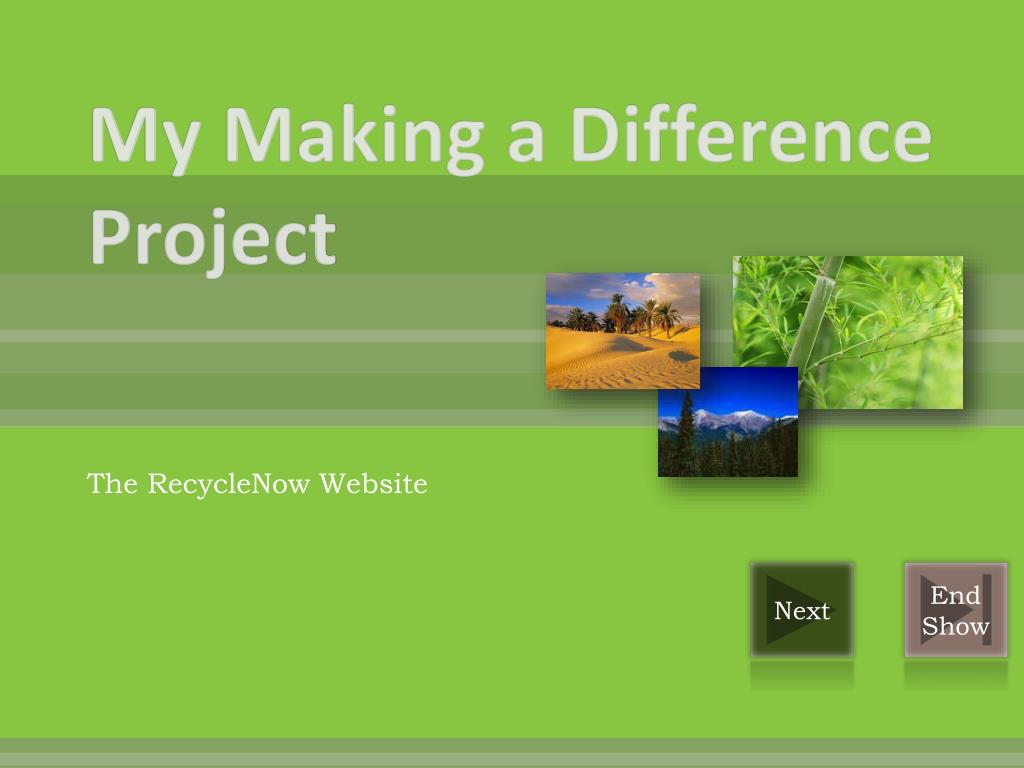 My Making a Difference Project

The RecycleNow Website

Next

End Show